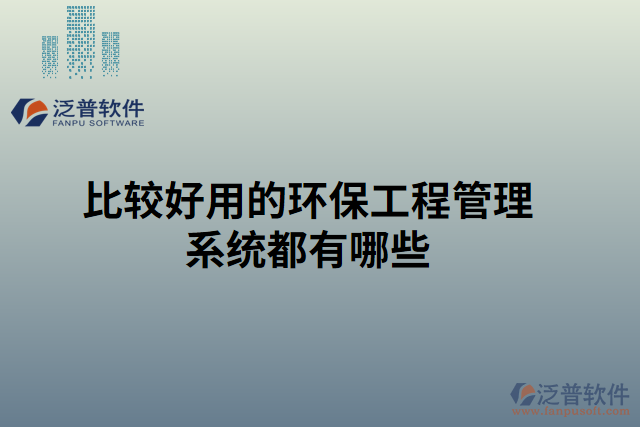 泛普软件
FANPU SOFTWARE

比较好用的环保工程管理系统都有哪些

泛普软件
www.fanpusoft.com